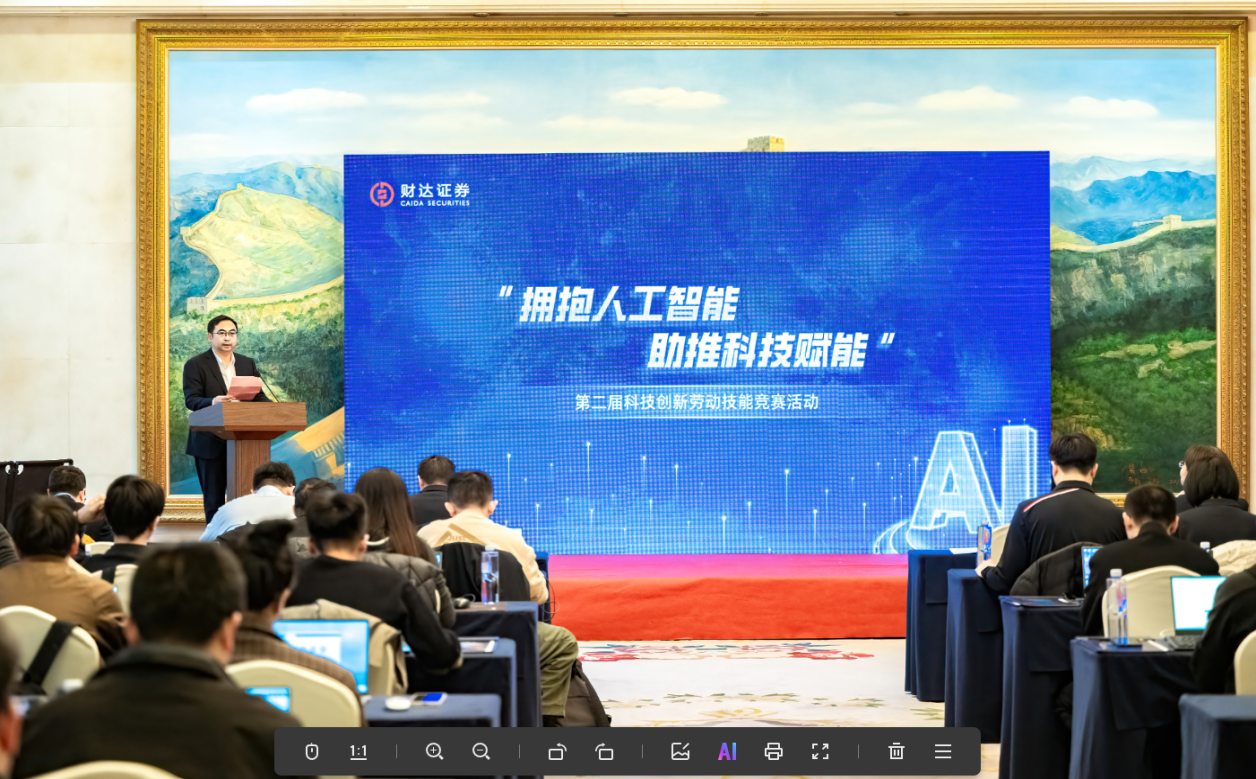 财达证券
CAIDA SECURITIES

"拥抱人工智能
助推科技赋能"

第二届科技创新劳动技能竞赛活动

AI

1:1 AI